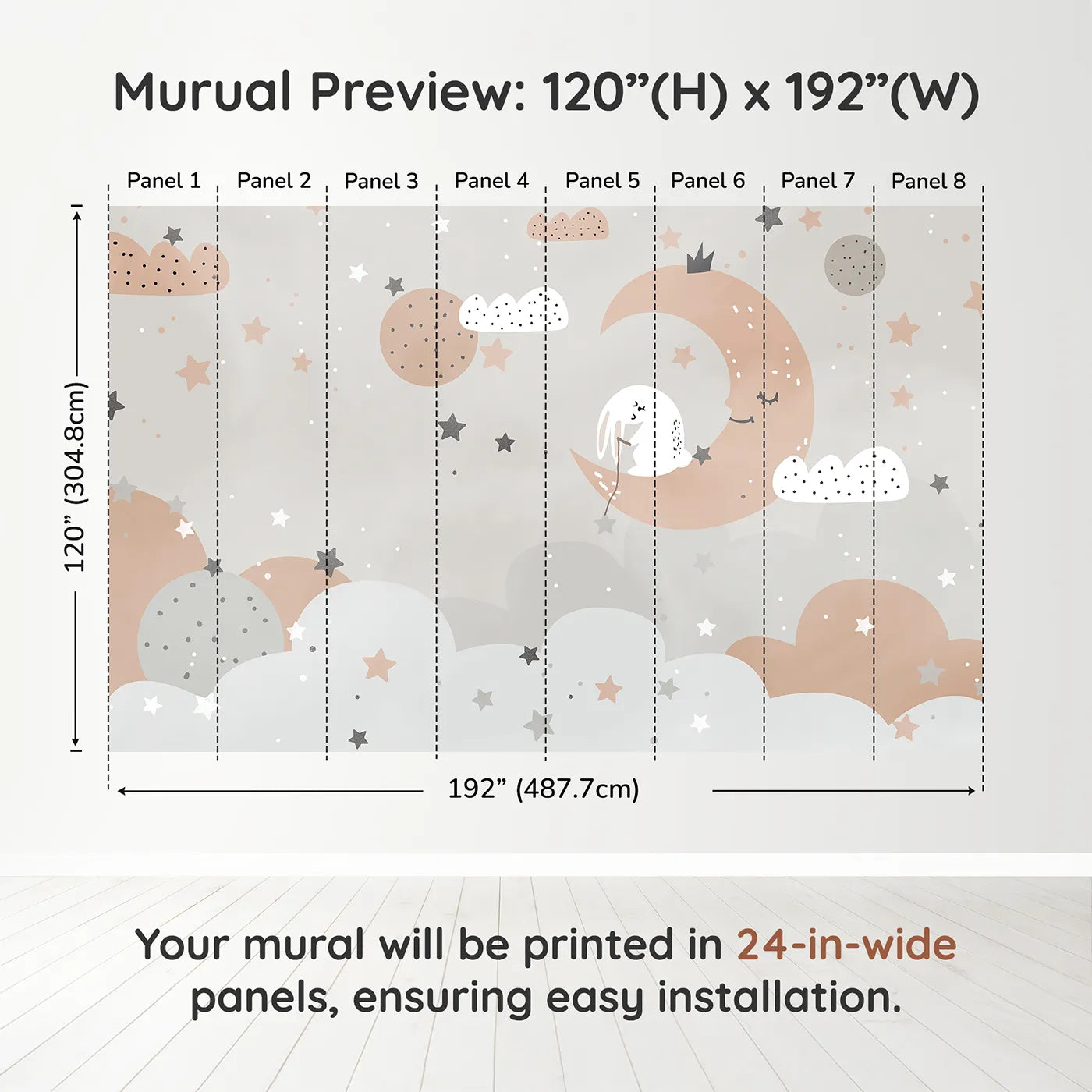 Murual Preview: 120”(H) x 192”(W)

Panel 1 Panel 2 Panel 3 Panel 4 Panel 5 Panel 6 Panel 7 Panel 8

120” (304.8cm)

192” (487.7cm)

Your mural will be printed in 24-in-wide panels, ensuring easy installation.